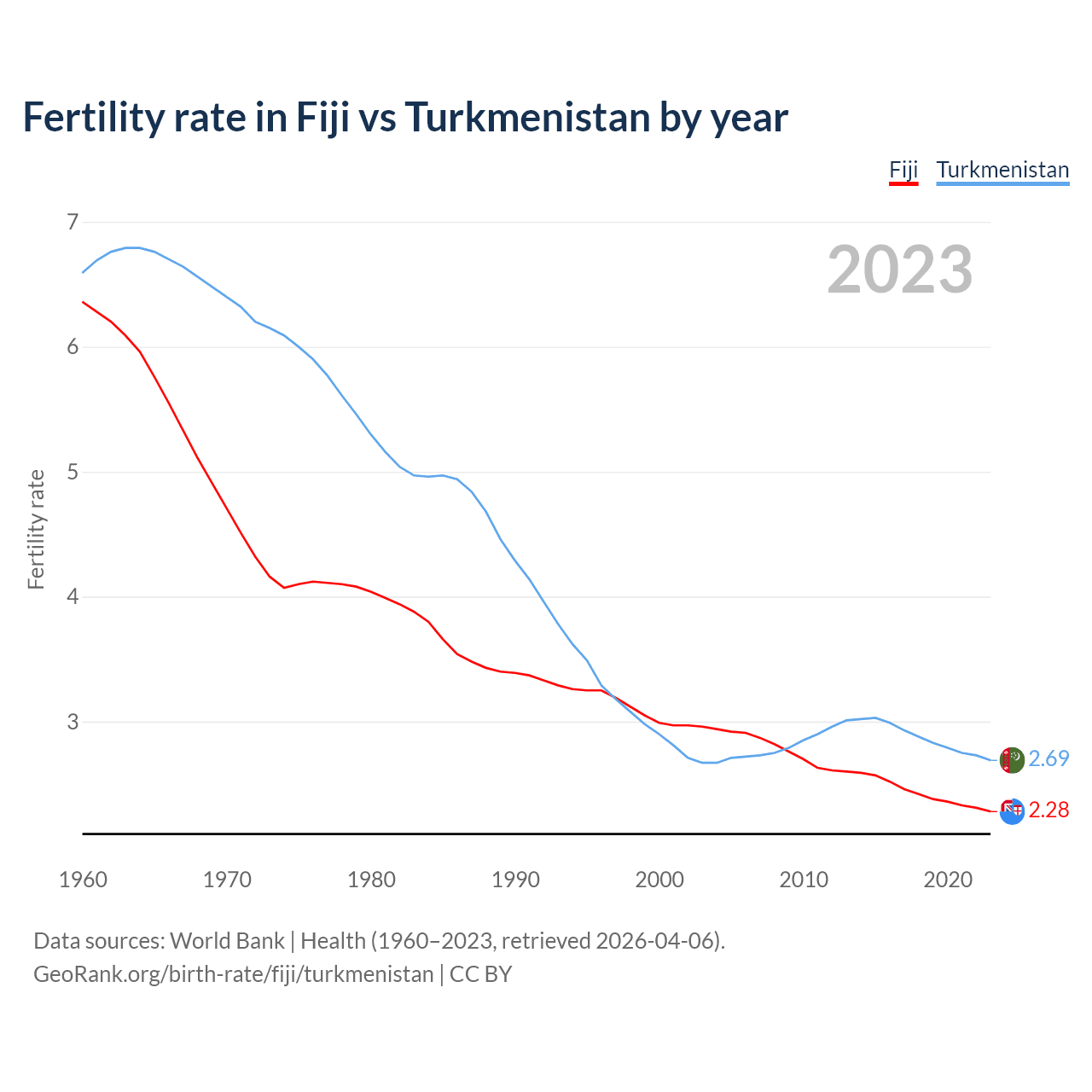 Fertility rate in Fiji vs Turkmenistan by year

Fiji Turkmenistan

2023

Fertility rate

7
6
5
4
3

2.69
2.28

1960 1970 1980 1990 2000 2010 2020

Data sources: World Bank | Health (1960–2023, retrieved 2026-04-06).
GeoRank.org/birth-rate/fiji/turkmenistan | CC BY